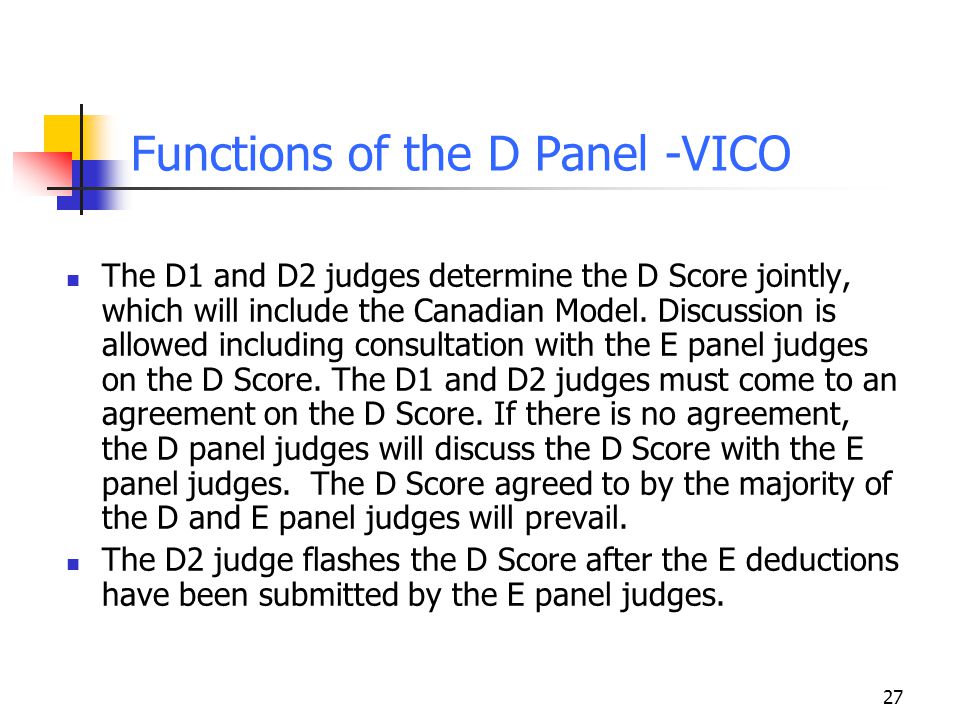 Functions of the D Panel -VICO

- The D1 and D2 judges determine the D Score jointly, which will include the Canadian Model. Discussion is allowed including consultation with the E panel judges on the D Score. The D1 and D2 judges must come to an agreement on the D Score. If there is no agreement, the D panel judges will discuss the D Score with the E panel judges. The D Score agreed to by the majority of the D and E panel judges will prevail.
- The D2 judge flashes the D Score after the E deductions have been submitted by the E panel judges.

27